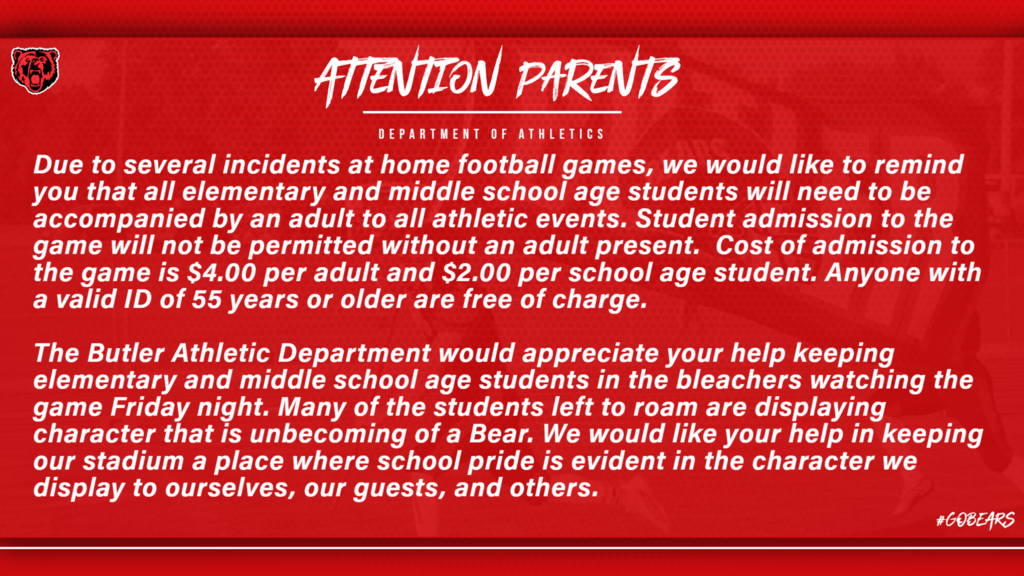 ATTENTION PARENTS

DEPARTMENT OF ATHLETICS

Due to several incidents at home football games, we would like to remind you that all elementary and middle school age students will need to be accompanied by an adult to all athletic events. Student admission to the game will not be permitted without an adult present. Cost of admission to the game is \$4.00 per adult and \$2.00 per school age student. Anyone with a valid ID of 55 years or older are free of charge.

The Butler Athletic Department would appreciate your help keeping elementary and middle school age students in the bleachers watching the game Friday night. Many of the students left to roam are displaying character that is unbecoming of a Bear. We would like your help in keeping our stadium a place where school pride is evident in the character we display to ourselves, our guests, and others.

#GOBEARS